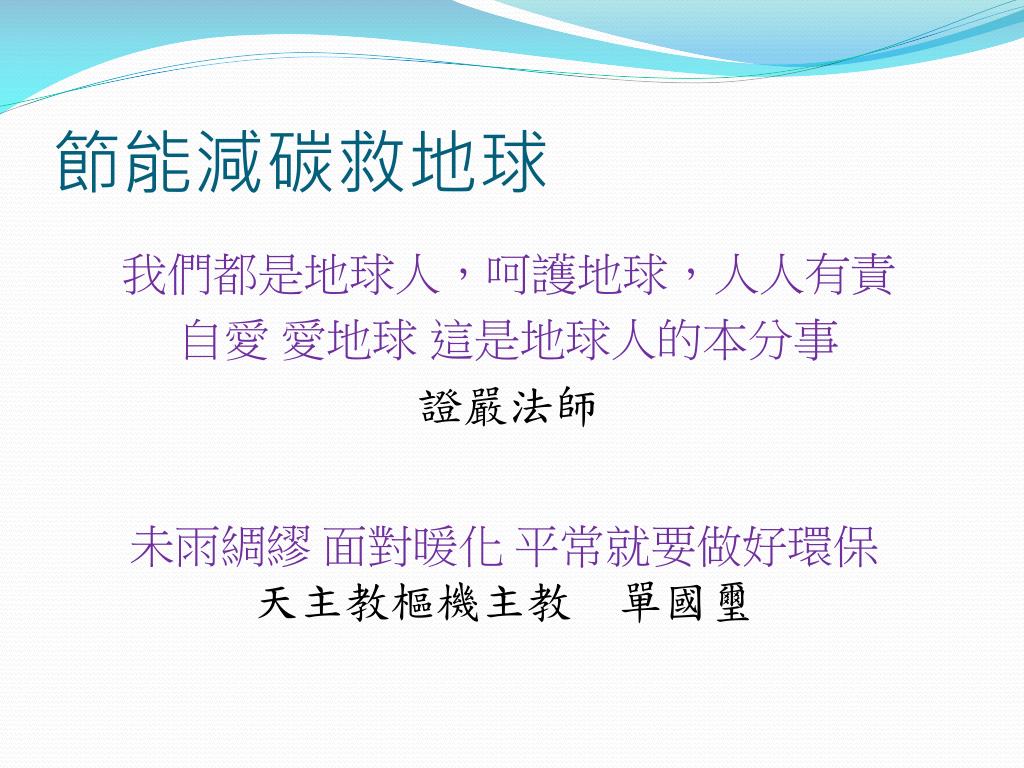 節能減碳救地球

我們都是地球人，呵護地球，人人有責
自愛 愛地球 這是地球人的本分事
證嚴法師

未雨綢繆 面對暖化 平常就要做好環保
天主教樞機主教 單國璽